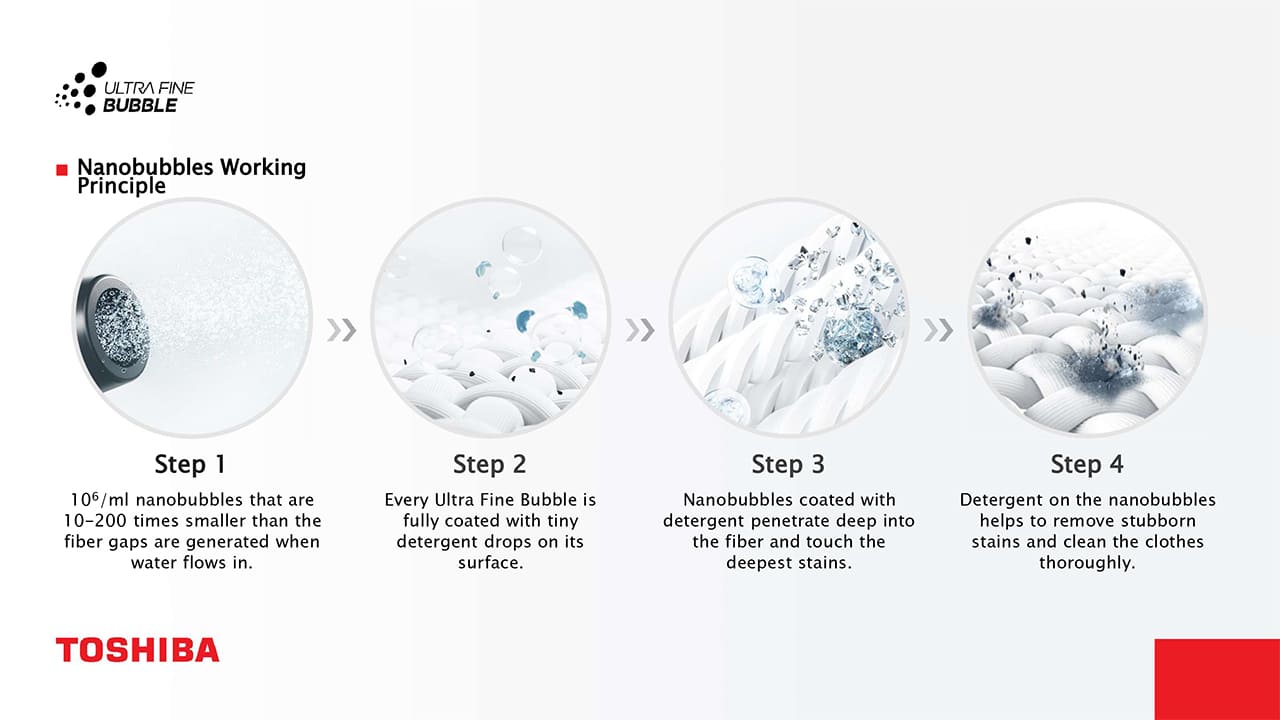 ULTRA FINE BUBBLE

Nanobubbles Working Principle

Step 1

$10^6$/ml nanobubbles that are 10-200 times smaller than the fiber gaps are generated when water flows in.

Step 2

Every Ultra Fine Bubble is fully coated with tiny detergent drops on its surface.

Step 3

Nanobubbles coated with detergent penetrate deep into the fiber and touch the deepest stains.

Step 4

Detergent on the nanobubbles helps to remove stubborn stains and clean the clothes thoroughly.

TOSHIBA